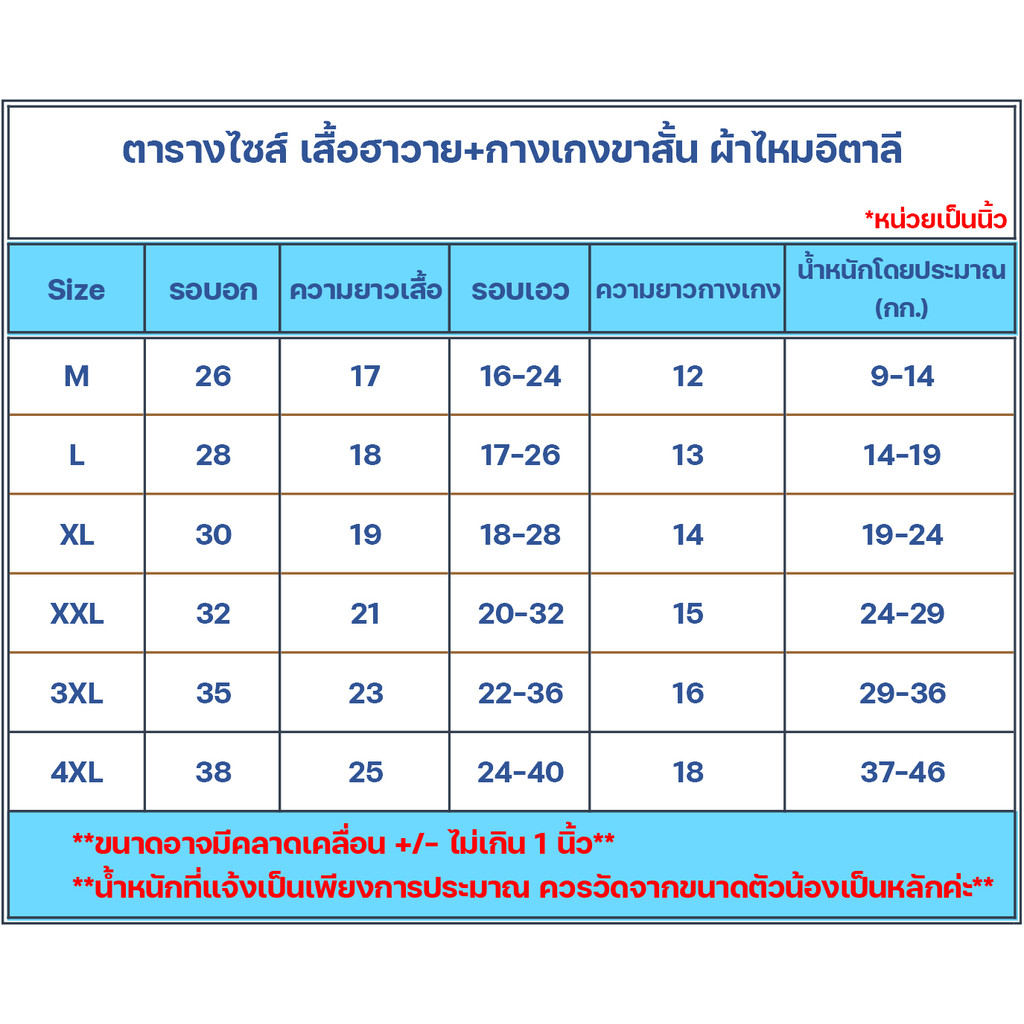 ตารางไซส์ เสื้อฮาวาย+กางเกงขาสั้น ผ้าไหมอิตาลี

*หน่วยเป็นนิ้ว

| Size | รอบอก | ความยาวเสื้อ | รอบเอว | ความยาวกางเกง | น้ำหนักโดยประมาณ (กก.) |
|---|---|---|---|---|---|
| M | 26 | 17 | 16-24 | 12 | 9-14 |
| L | 28 | 18 | 17-26 | 13 | 14-19 |
| XL | 30 | 19 | 18-28 | 14 | 19-24 |
| XXL | 32 | 21 | 20-32 | 15 | 24-29 |
| 3XL | 35 | 23 | 22-36 | 16 | 29-36 |
| 4XL | 38 | 25 | 24-40 | 18 | 37-46 |

**ขนาดอาจมีคลาดเคลื่อน +/- ไม่เกิน 1 นิ้ว**
**น้ำหนักที่แจ้งเป็นเพียงการประมาณ ควรวัดจากขนาดตัวน้องเป็นหลักค่ะ**